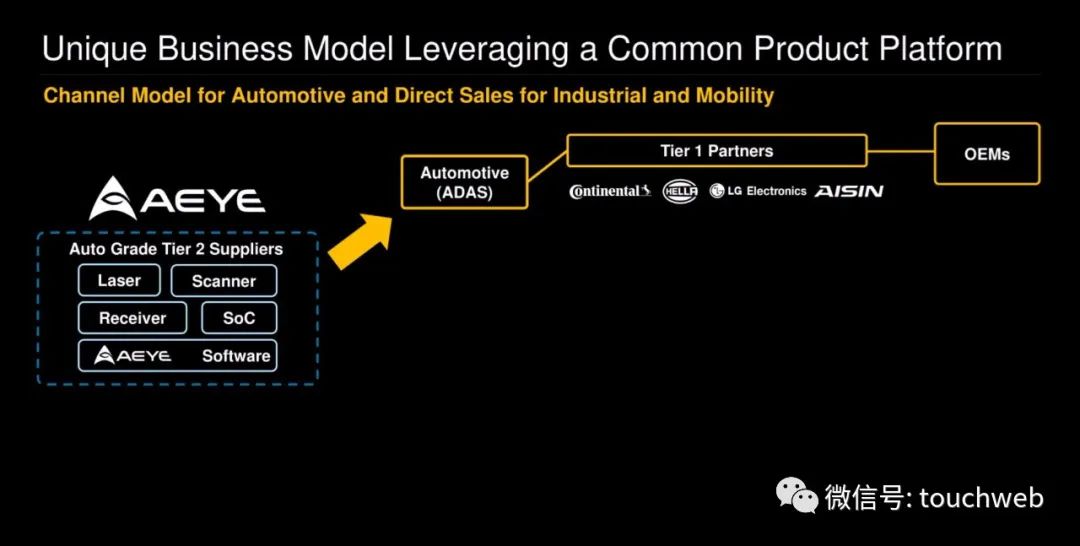 Unique Business Model Leveraging a Common Product Platform

Channel Model for Automotive and Direct Sales for Industrial and Mobility

AEYE

Auto Grade Tier 2 Suppliers

Laser

Scanner

Receiver

SoC

AEYE Software

Automotive (ADAS)

Tier 1 Partners

Continental HELLA LG Electronics AISIN

OEMs

微信号: touchweb